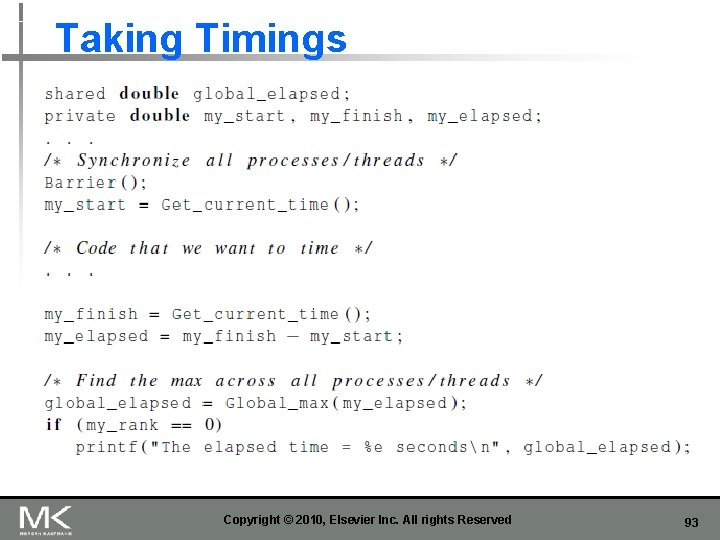 Taking Timings

shared double global_elapsed;
private double my_start, my_finish, my_elapsed;
. . .
/* Synchronize all processes/threads */
Barrier();
my_start = Get_current_time();

/* Code that we want to time */
. . .

my_finish = Get_current_time();
my_elapsed = my_finish − my_start;

/* Find the max across all processes/threads */
global_elapsed = Global_max(my_elapsed);
if (my_rank == 0)
   printf("The elapsed time = %e seconds\n", global_elapsed);

MK
MORGAN KAUFMANN

Copyright © 2010, Elsevier Inc. All rights Reserved

93